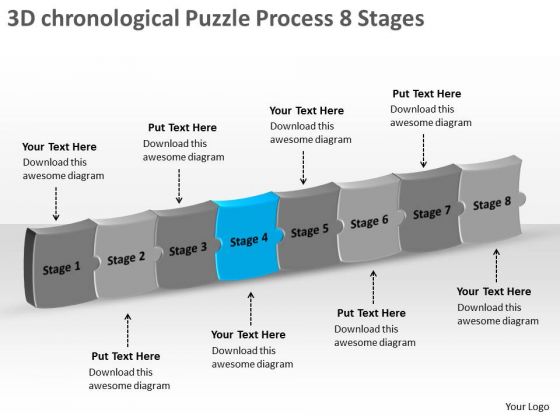 3D chronological Puzzle Process 8 Stages

Your Text Here
Download this awesome diagram

Put Text Here
Download this awesome diagram

Your Text Here
Download this awesome diagram

Put Text Here
Download this awesome diagram

Stage 1

Stage 2

Stage 3

Stage 4

Stage 5

Stage 6

Stage 7

Stage 8

Put Text Here
Download this awesome diagram

Your Text Here
Download this awesome diagram

Put Text Here
Download this awesome diagram

Your Text Here
Download this awesome diagram

Your Logo